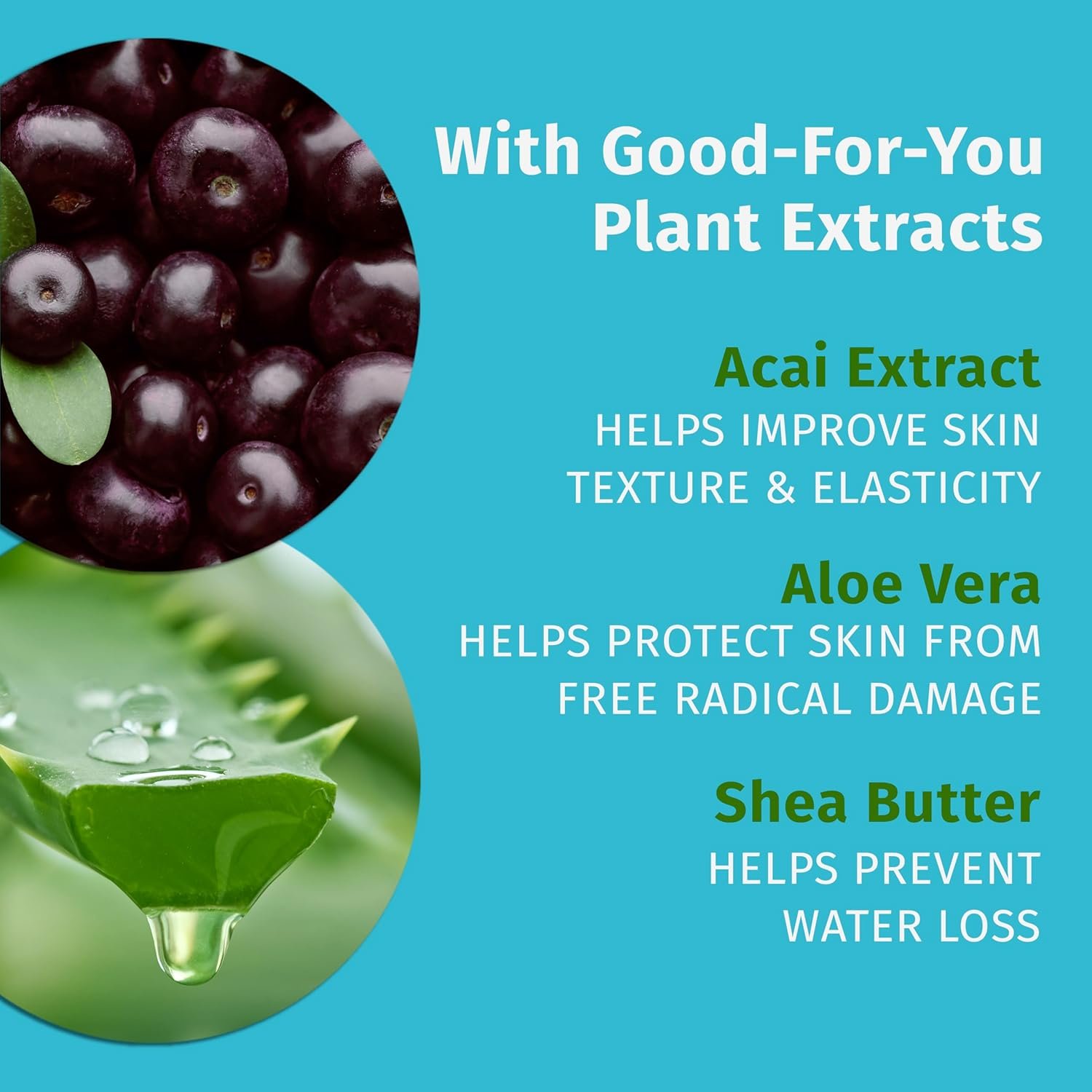 With Good-For-You Plant Extracts

Acai Extract
HELPS IMPROVE SKIN TEXTURE & ELASTICITY

Aloe Vera
HELPS PROTECT SKIN FROM FREE RADICAL DAMAGE

Shea Butter
HELPS PREVENT WATER LOSS